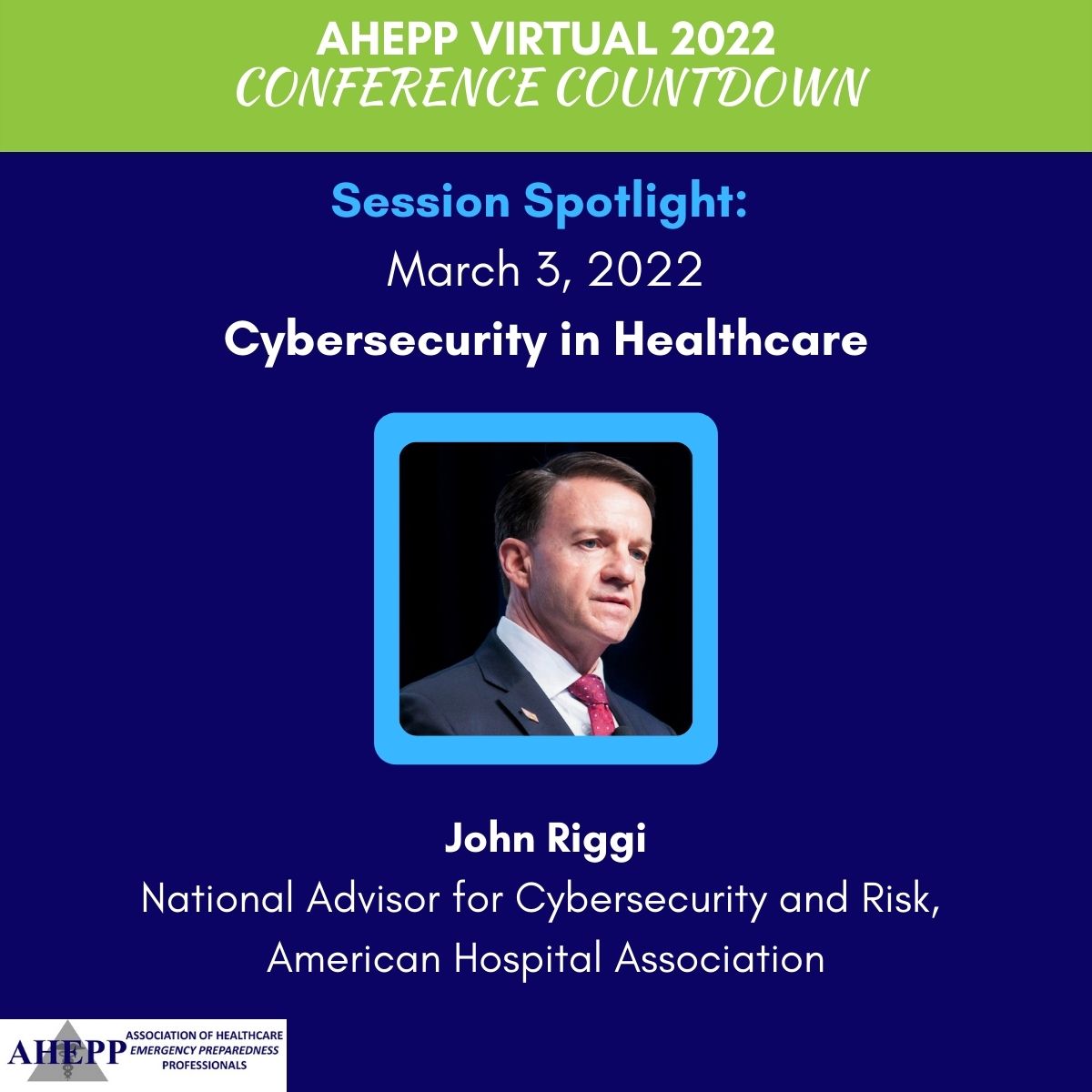 AHEPP VIRTUAL 2022
CONFERENCE COUNTDOWN

Session Spotlight:
March 3, 2022
Cybersecurity in Healthcare

John Riggi
National Advisor for Cybersecurity and Risk, American Hospital Association

AHEPP ASSOCIATION OF HEALTHCARE EMERGENCY PREPAREDNESS PROFESSIONALS